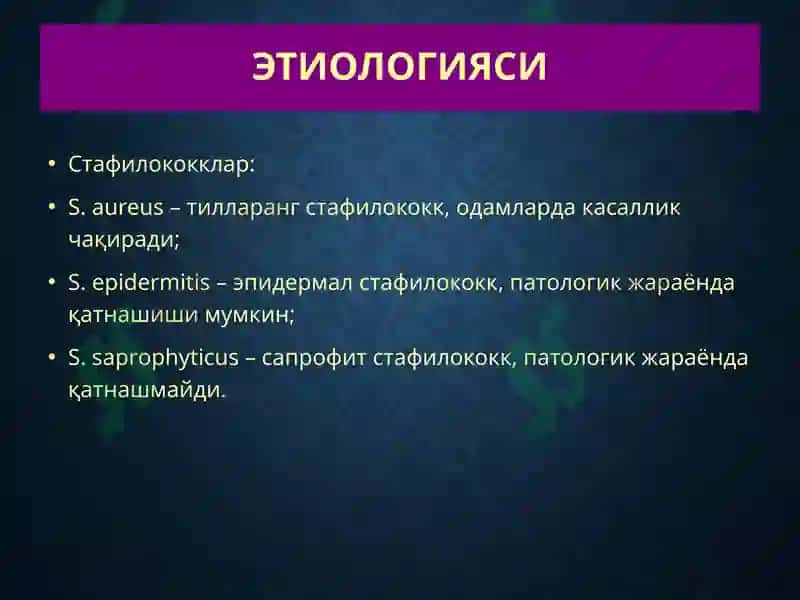 ЭТИОЛОГИЯСИ

• Стафилококклар:

• S. aureus – тилларанг стафилококк, одамларда касаллик чақиради;

• S. epidermitis – эпидермал стафилококк, патологик жараёнда қатнашиши мумкин;

• S. saprophyticus – сапрофит стафилококк, патологик жараёнда қатнашмайди.